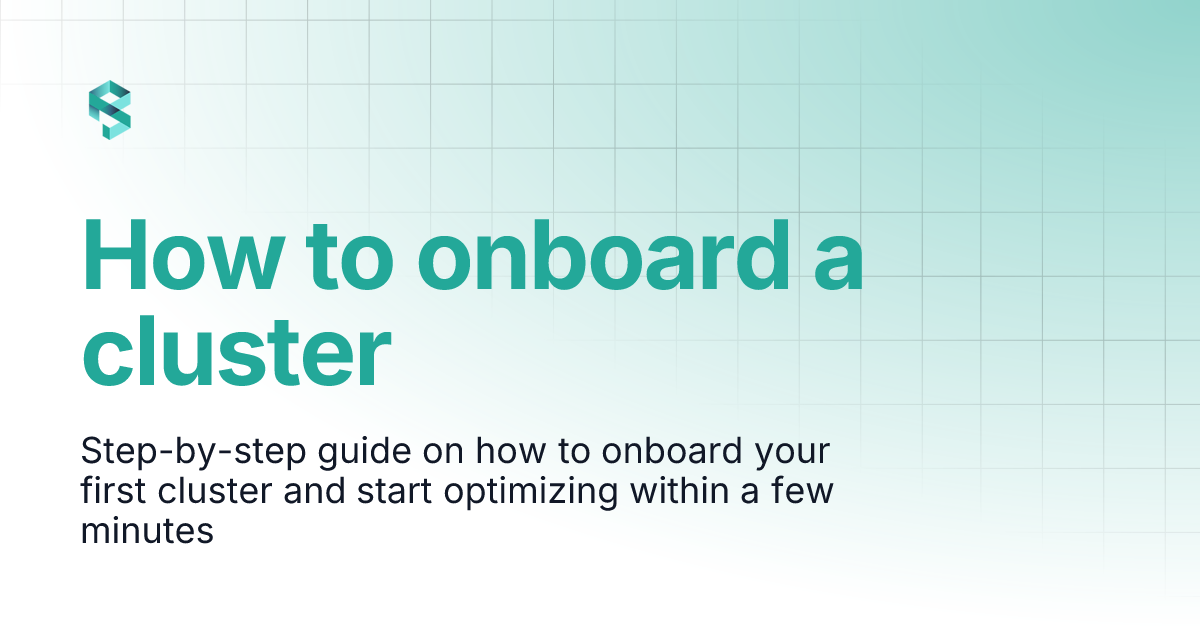 How to onboard a cluster

Step-by-step guide on how to onboard your first cluster and start optimizing within a few minutes